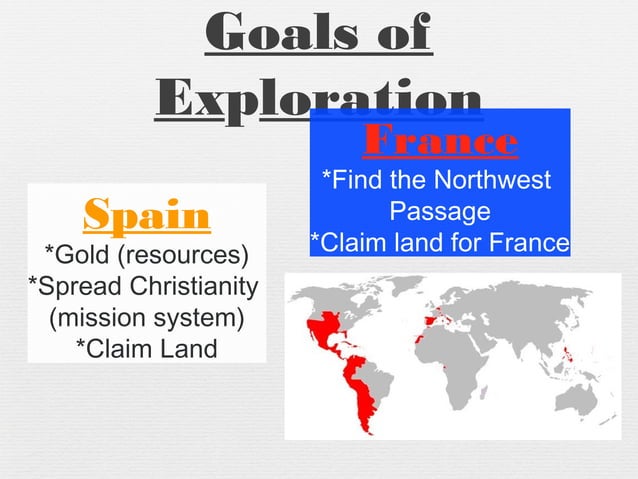 Goals of Exploration

France
*Find the Northwest Passage
*Claim land for France

Spain
*Gold (resources)
*Spread Christianity (mission system)
*Claim Land